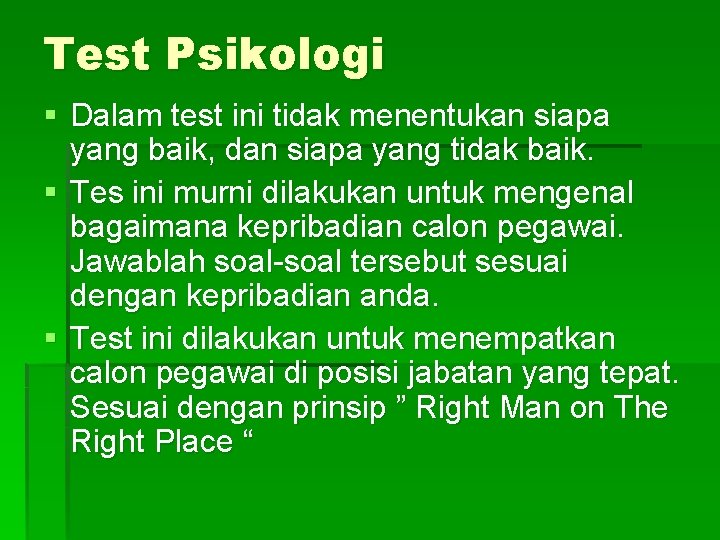 Test Psikologi

• Dalam test ini tidak menentukan siapa yang baik, dan siapa yang tidak baik.
• Tes ini murni dilakukan untuk mengenal bagaimana kepribadian calon pegawai. Jawablah soal-soal tersebut sesuai dengan kepribadian anda.
• Test ini dilakukan untuk menempatkan calon pegawai di posisi jabatan yang tepat. Sesuai dengan prinsip " Right Man on The Right Place "